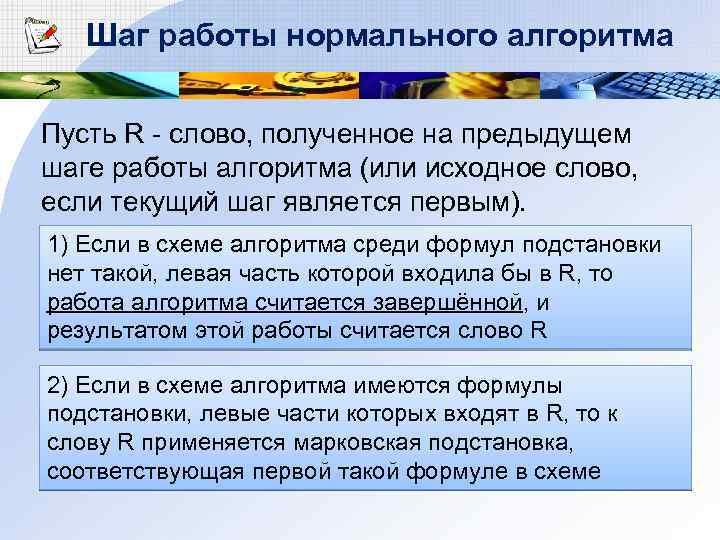 Шаг работы нормального алгоритма

Пусть R - слово, полученное на предыдущем шаге работы алгоритма (или исходное слово, если текущий шаг является первым).

1) Если в схеме алгоритма среди формул подстановки нет такой, левая часть которой входила бы в R, то работа алгоритма считается завершённой, и результатом этой работы считается слово R

2) Если в схеме алгоритма имеются формулы подстановки, левые части которых входят в R, то к слову R применяется марковская подстановка, соответствующая первой такой формуле в схеме